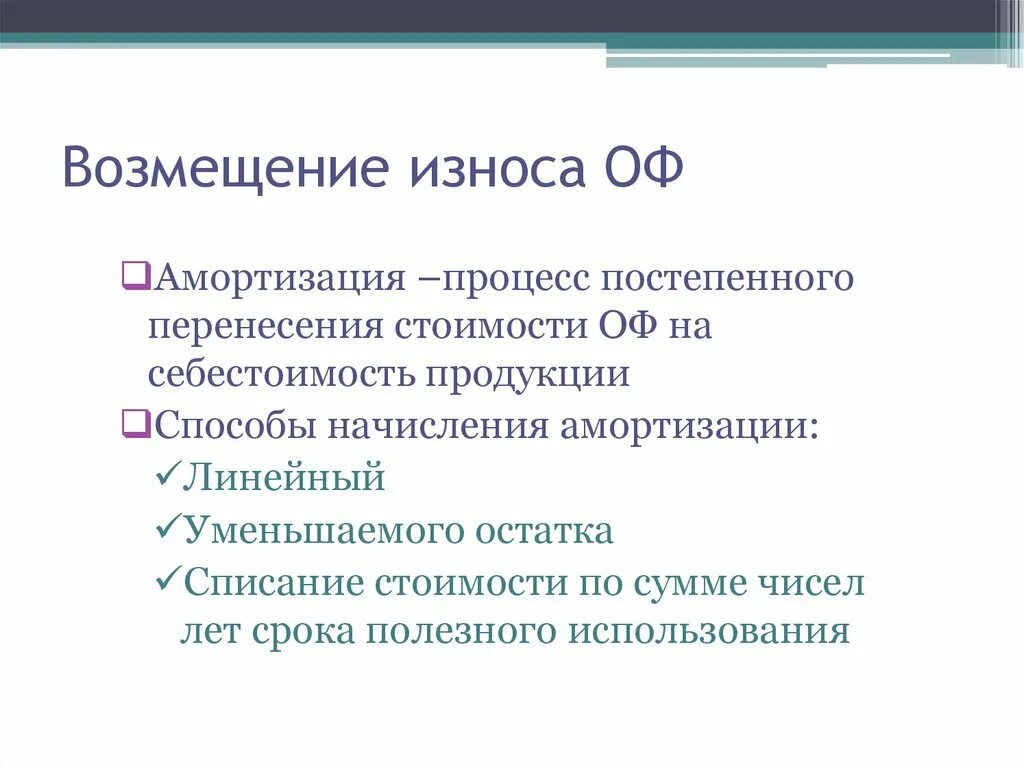 Возмещение износа ОФ

❑Амортизация –процесс постепенного перенесения стоимости ОФ на себестоимость продукции

❑Способы начисления амортизации:

✓Линейный

✓Уменьшаемого остатка

✓Списание стоимости по сумме чисел лет срока полезного использования